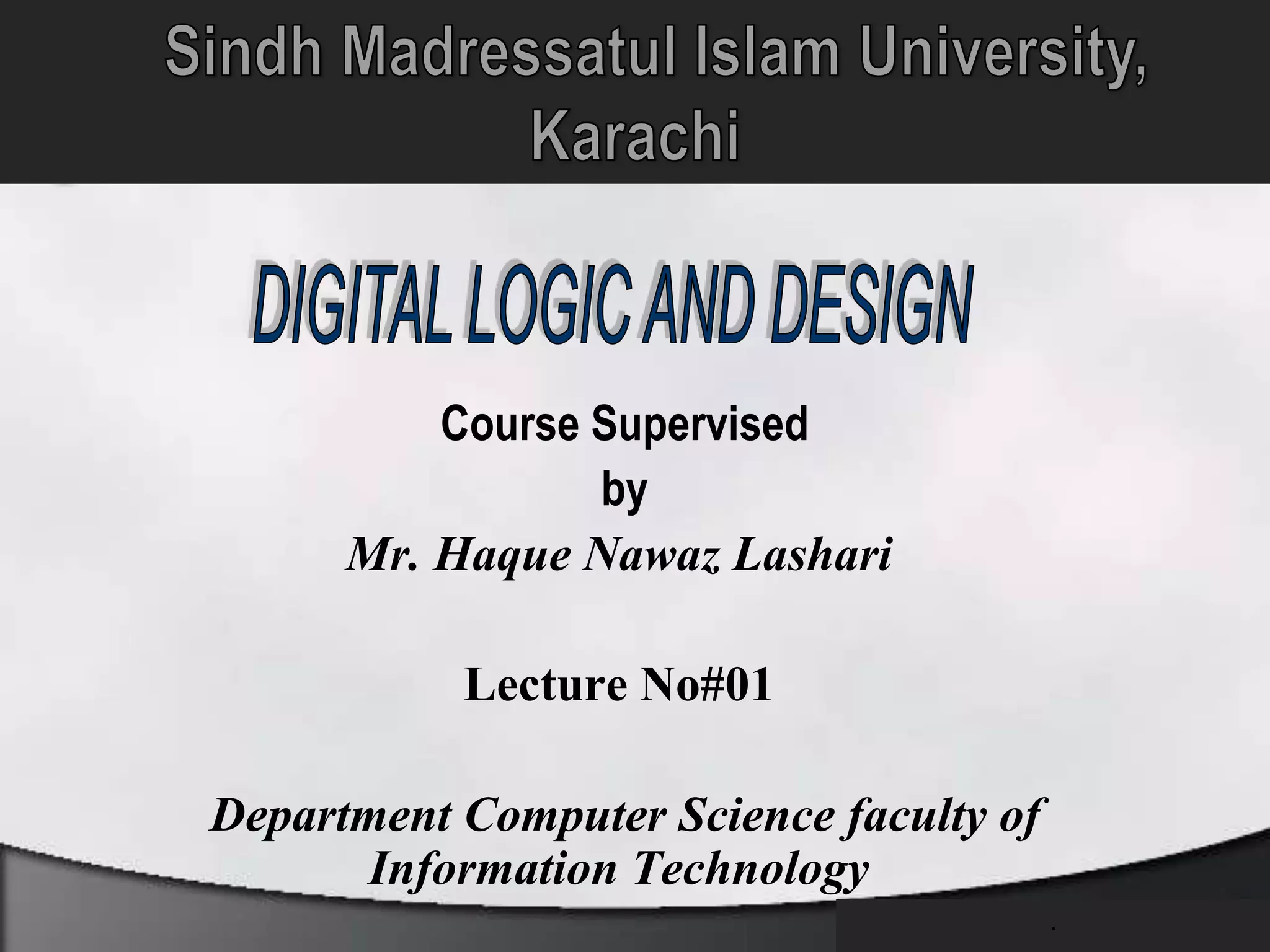 Sindh Madressatul Islam University, Karachi

DIGITAL LOGIC AND DESIGN

Course Supervised
by
Mr. Haque Nawaz Lashari

Lecture No#01

Department Computer Science faculty of Information Technology